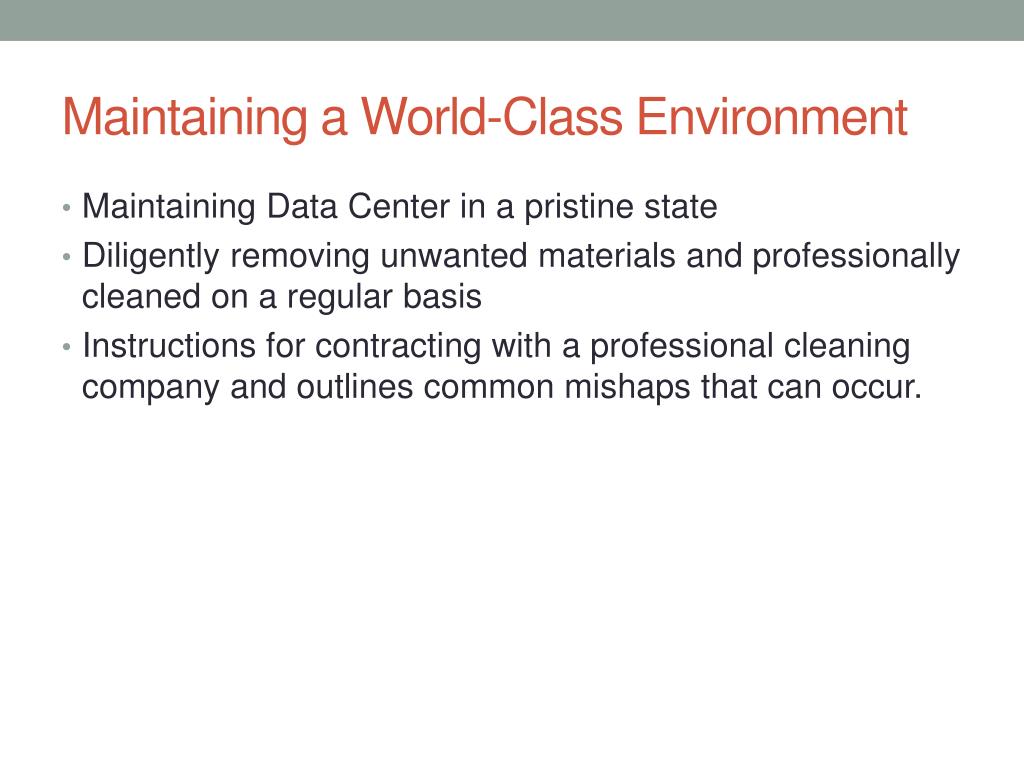 Maintaining a World-Class Environment

• Maintaining Data Center in a pristine state
• Diligently removing unwanted materials and professionally cleaned on a regular basis
• Instructions for contracting with a professional cleaning company and outlines common mishaps that can occur.